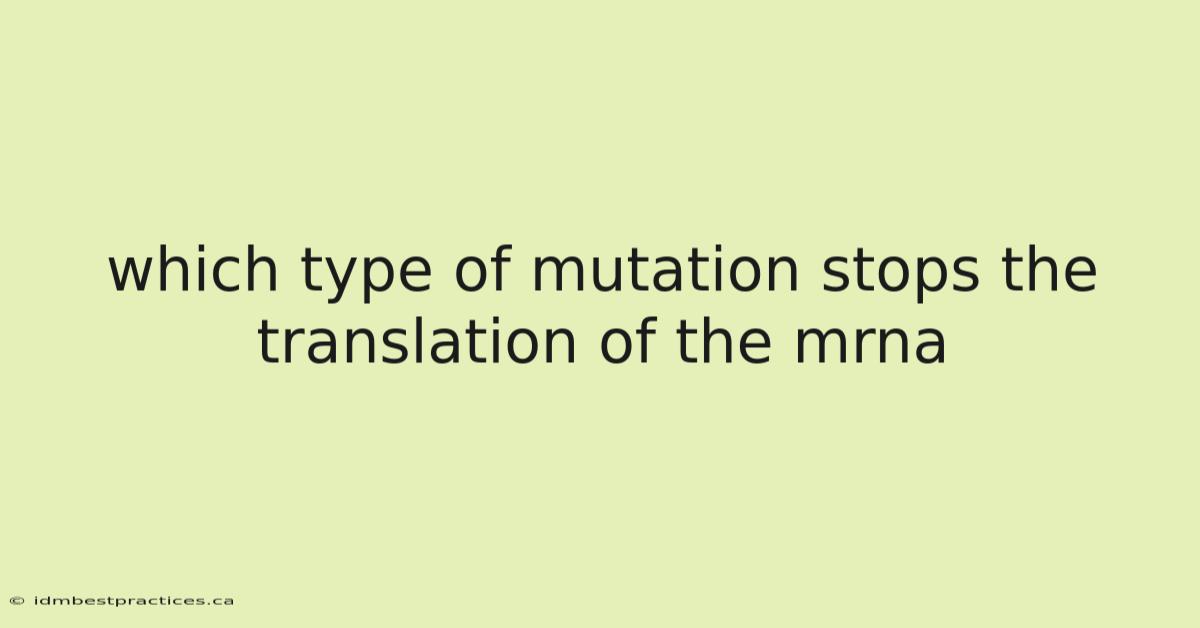 which type of mutation stops the translation of the mrna

© idmbestpractices.ca